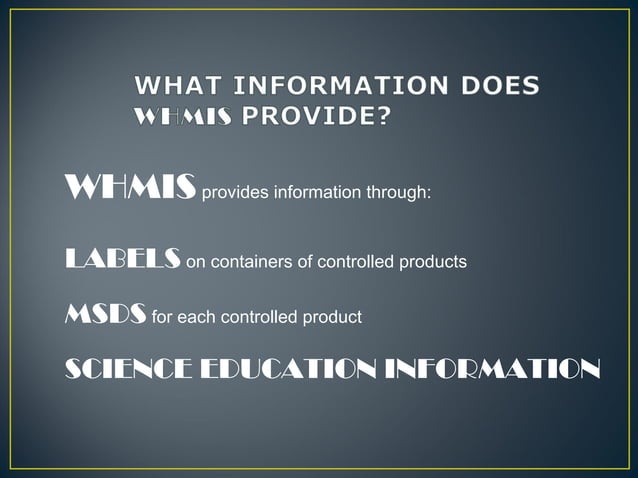 WHAT INFORMATION DOES WHMIS PROVIDE?

WHMIS provides information through:

LABELS on containers of controlled products

MSDS for each controlled product

SCIENCE EDUCATION INFORMATION